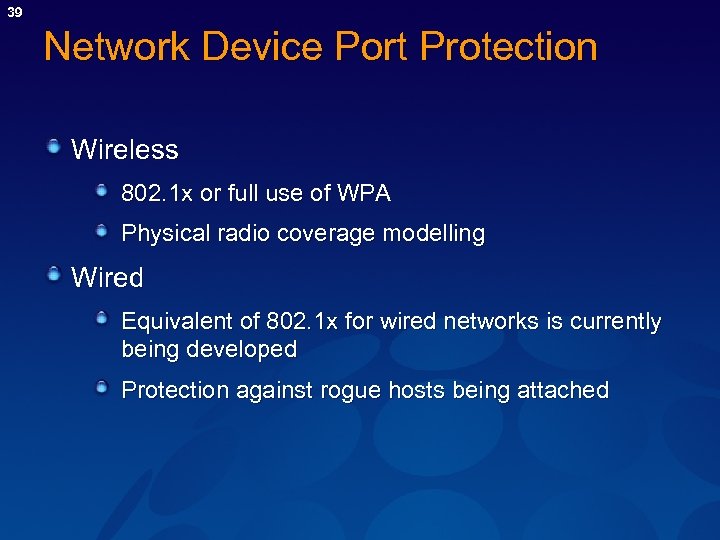 39

Network Device Port Protection

Wireless

802.1x or full use of WPA

Physical radio coverage modelling

Wired

Equivalent of 802.1x for wired networks is currently being developed

Protection against rogue hosts being attached